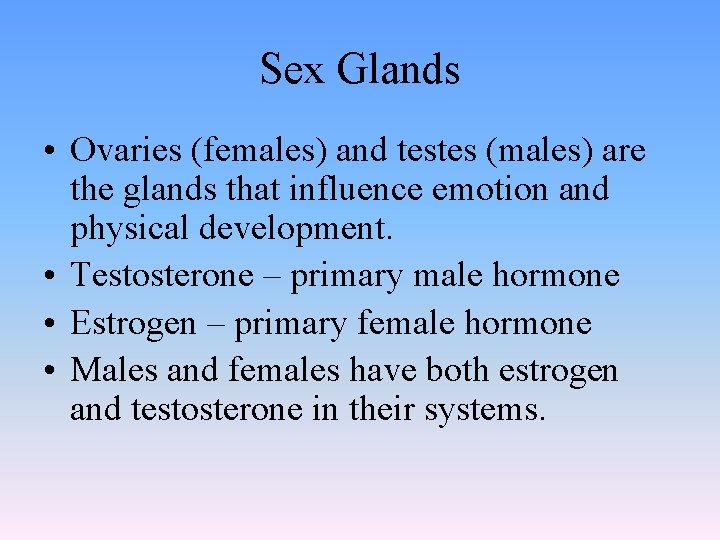 Sex Glands

• Ovaries (females) and testes (males) are the glands that influence emotion and physical development.
• Testosterone – primary male hormone
• Estrogen – primary female hormone
• Males and females have both estrogen and testosterone in their systems.